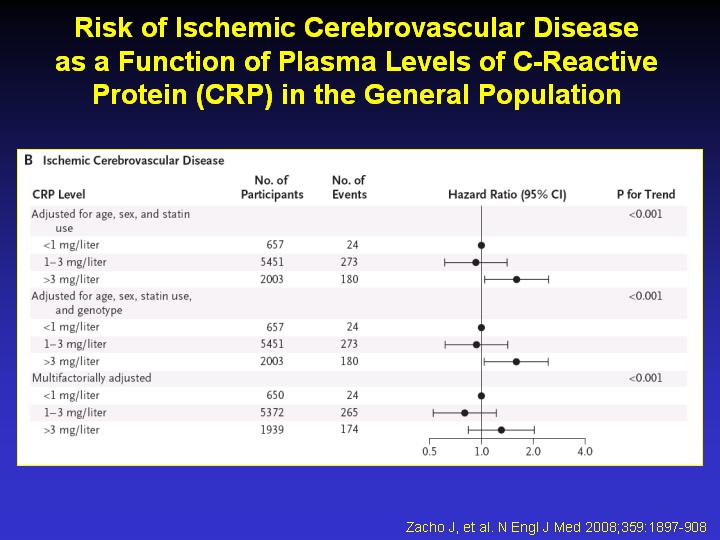 Risk of Ischemic Cerebrovascular Disease as a Function of Plasma Levels of C-Reactive Protein (CRP) in the General Population

B Ischemic Cerebrovascular Disease

| CRP Level | No. of Participants | No. of Events | Hazard Ratio (95% CI) | P for Trend |
|---|---|---|---|---|
| Adjusted for age, sex, and statin use | | | | <0.001 |
| <1 mg/liter | 657 | 24 | | |
| 1–3 mg/liter | 5451 | 273 | | |
| >3 mg/liter | 2003 | 180 | | |
| Adjusted for age, sex, statin use, and genotype | | | | <0.001 |
| <1 mg/liter | 657 | 24 | | |
| 1–3 mg/liter | 5451 | 273 | | |
| >3 mg/liter | 2003 | 180 | | |
| Multifactorially adjusted | | | | <0.001 |
| <1 mg/liter | 650 | 24 | | |
| 1–3 mg/liter | 5372 | 265 | | |
| >3 mg/liter | 1939 | 174 | | |

0.5 1.0 2.0 4.0

Zacho J, et al. N Engl J Med 2008;359:1897-908